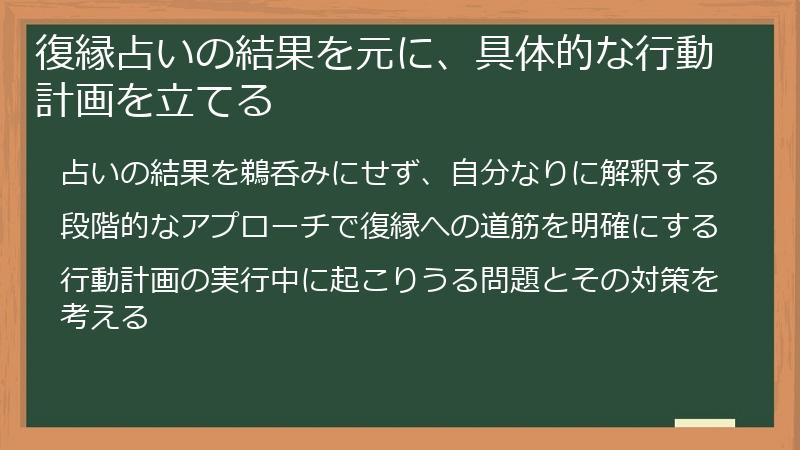 復縁占いの結果を元に、具体的な行動計画を立てる

占いの結果を鵜呑みにせず、自分なりに解釈する

段階的なアプローチで復縁への道筋を明確にする

行動計画の実行中に起こりうる問題とその対策を考える